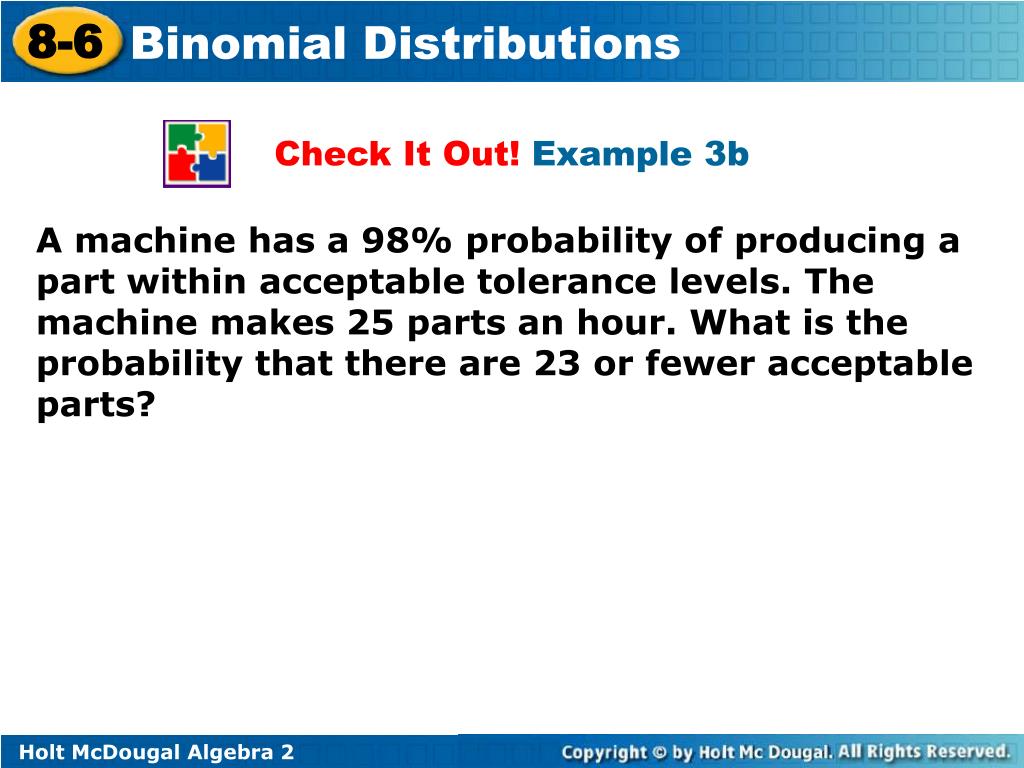 8-6 Binomial Distributions

Check It Out! Example 3b

A machine has a 98% probability of producing a part within acceptable tolerance levels. The machine makes 25 parts an hour. What is the probability that there are 23 or fewer acceptable parts?

Holt McDougal Algebra 2

Copyright © by Holt Mc Dougal. All Rights Reserved.